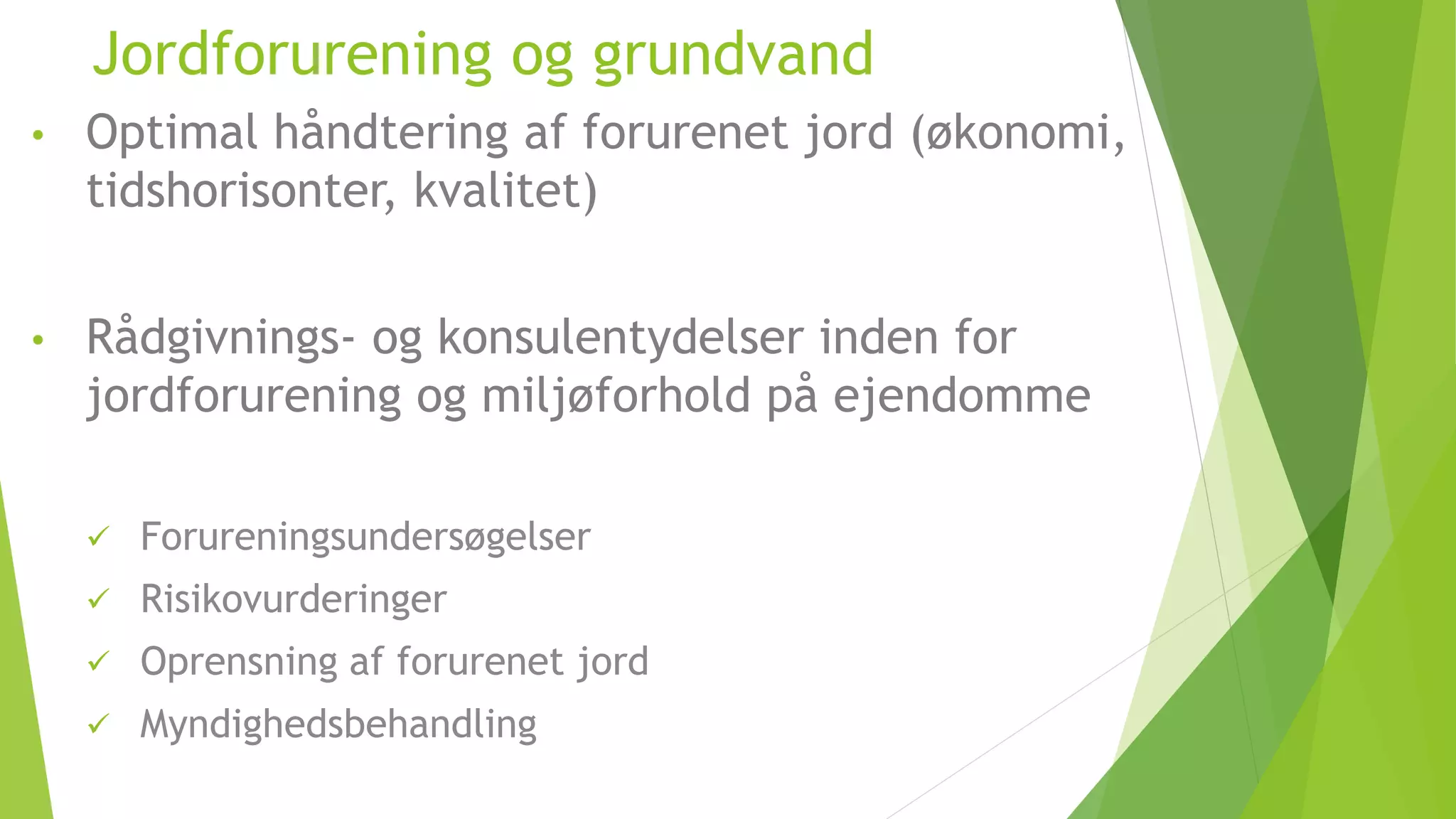 Jordforurening og grundvand

• Optimal håndtering af forurenet jord (økonomi, tidshorisonter, kvalitet)

• Rådgivnings- og konsulentydelser inden for jordforurening og miljøforhold på ejendomme

✓ Forureningsundersøgelser
✓ Risikovurderinger
✓ Oprensning af forurenet jord
✓ Myndighedsbehandling